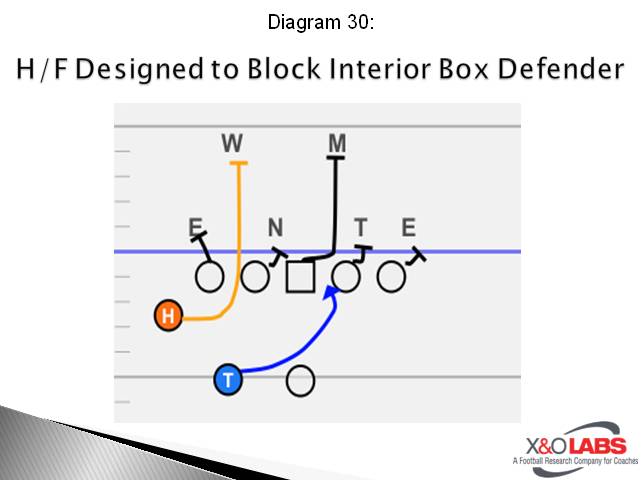 Diagram 30:

H/F Designed to Block Interior Box Defender

W
M
E
N
T
E
H
T

X&O LABS
A Football Research Company for Coaches